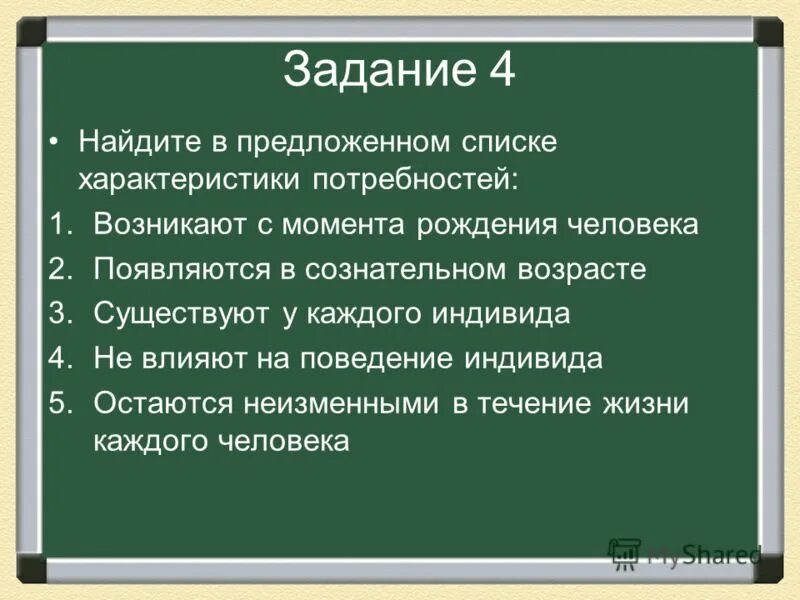 Задание 4

• Найдите в предложенном списке характеристики потребностей:

1. Возникают с момента рождения человека
2. Появляются в сознательном возрасте
3. Существуют у каждого индивида
4. Не влияют на поведение индивида
5. Остаются неизменными в течение жизни каждого человека

MyShared